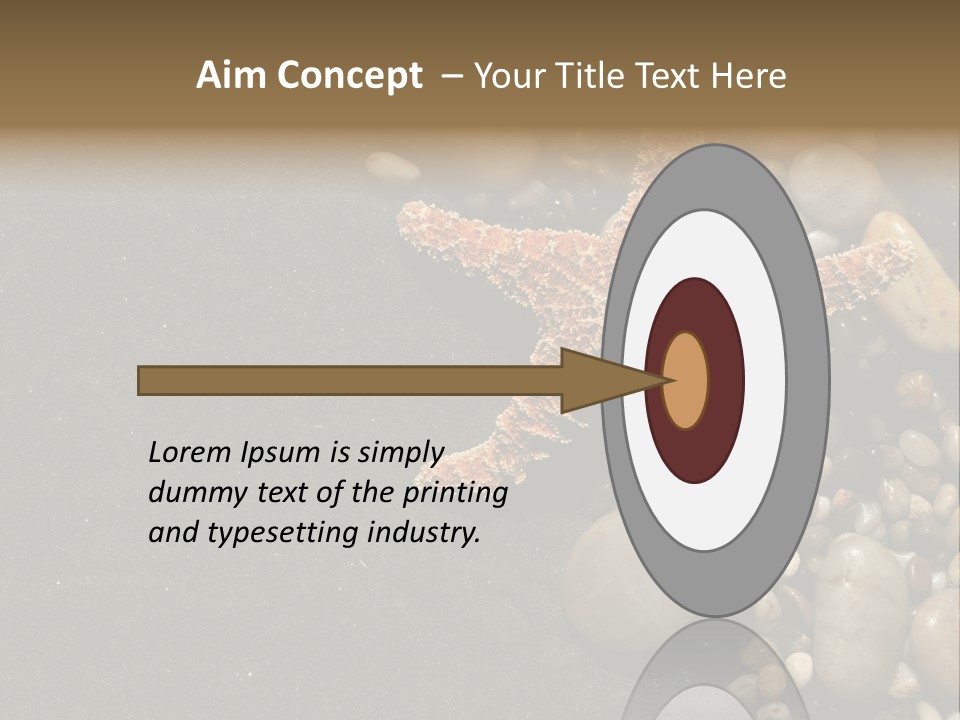 Aim Concept – Your Title Text Here

Lorem Ipsum is simply dummy text of the printing and typesetting industry.